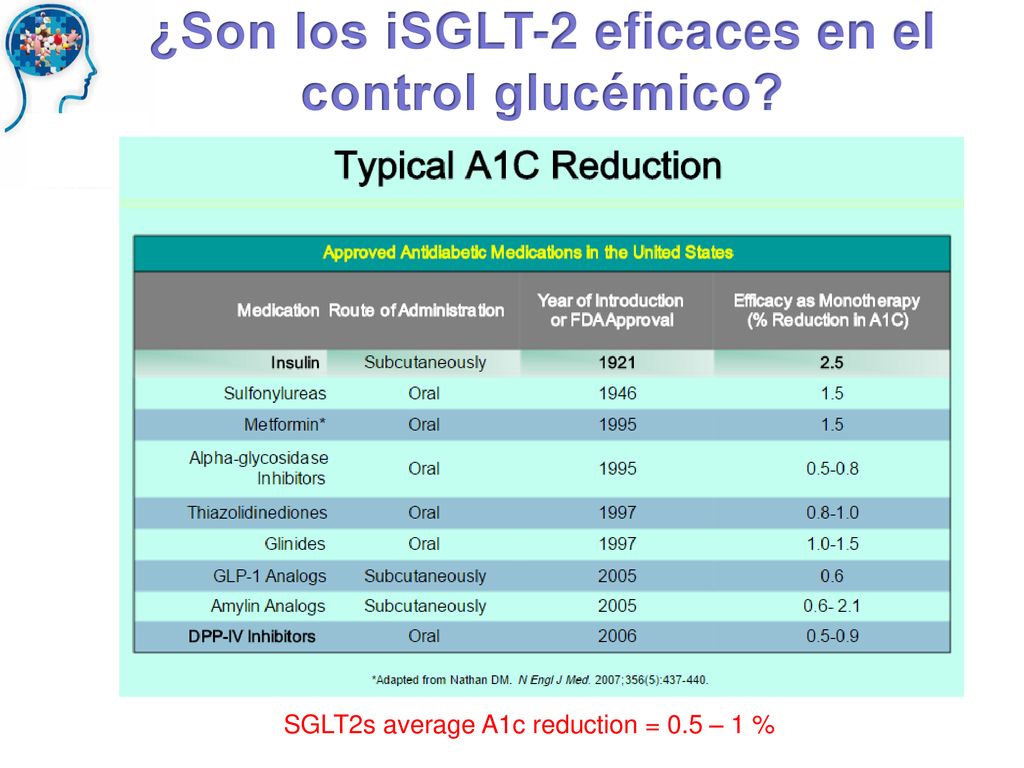 ¿Son los iSGLT-2 eficaces en el control glucémico?

Typical A1C Reduction

Approved Antidiabetic Medications in the United States

| Medication | Route of Administration | Year of Introduction or FDA Approval | Efficacy as Monotherapy (% Reduction in A1C) |
|---|---|---|---|
| Insulin | Subcutaneously | 1921 | 2.5 |
| Sulfonylureas | Oral | 1946 | 1.5 |
| Metformin* | Oral | 1995 | 1.5 |
| Alpha-glycosidase Inhibitors | Oral | 1995 | 0.5-0.8 |
| Thiazolidinediones | Oral | 1997 | 0.8-1.0 |
| Glinides | Oral | 1997 | 1.0-1.5 |
| GLP-1 Analogs | Subcutaneously | 2005 | 0.6 |
| Amylin Analogs | Subcutaneously | 2005 | 0.6- 2.1 |
| DPP-IV Inhibitors | Oral | 2006 | 0.5-0.9 |

*Adapted from Nathan DM. N Engl J Med. 2007;356(5):437-440.

SGLT2s average A1c reduction = 0.5 – 1 %